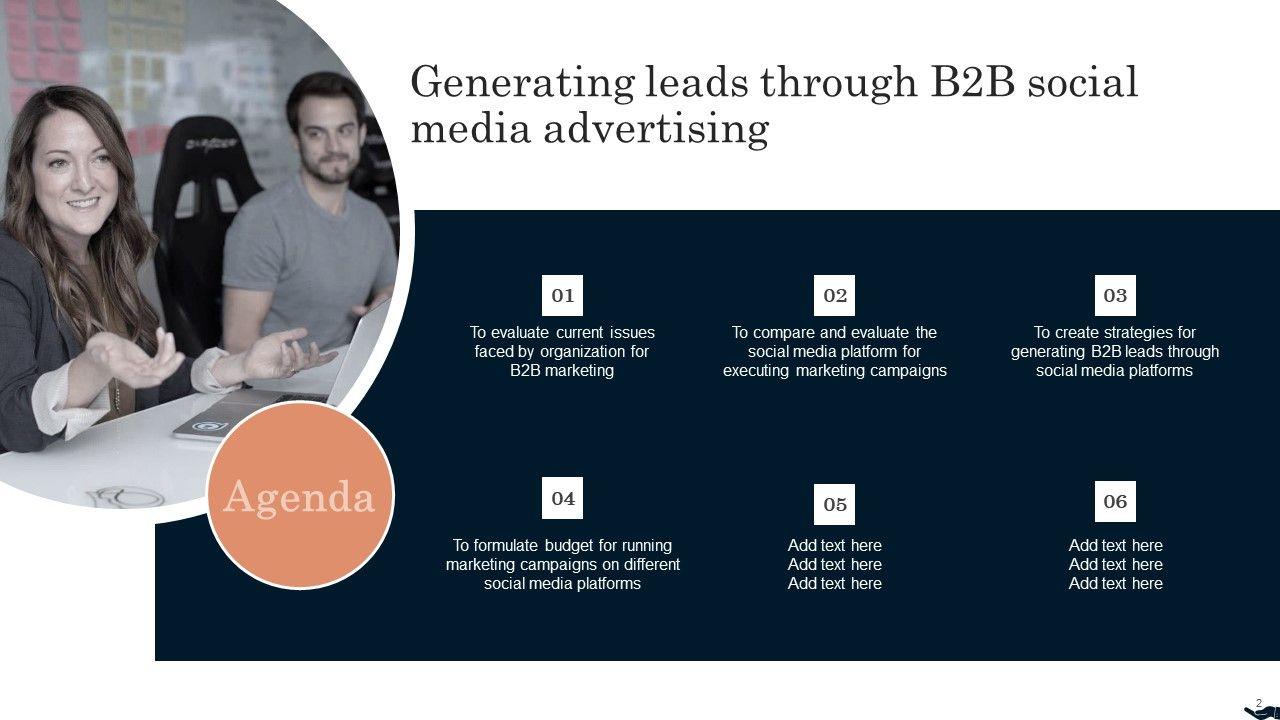 Generating leads through B2B social media advertising

Agenda

01
To evaluate current issues faced by organization for B2B marketing

02
To compare and evaluate the social media platform for executing marketing campaigns

03
To create strategies for generating B2B leads through social media platforms

04
To formulate budget for running marketing campaigns on different social media platforms

05
Add text here
Add text here
Add text here

06
Add text here
Add text here
Add text here

2